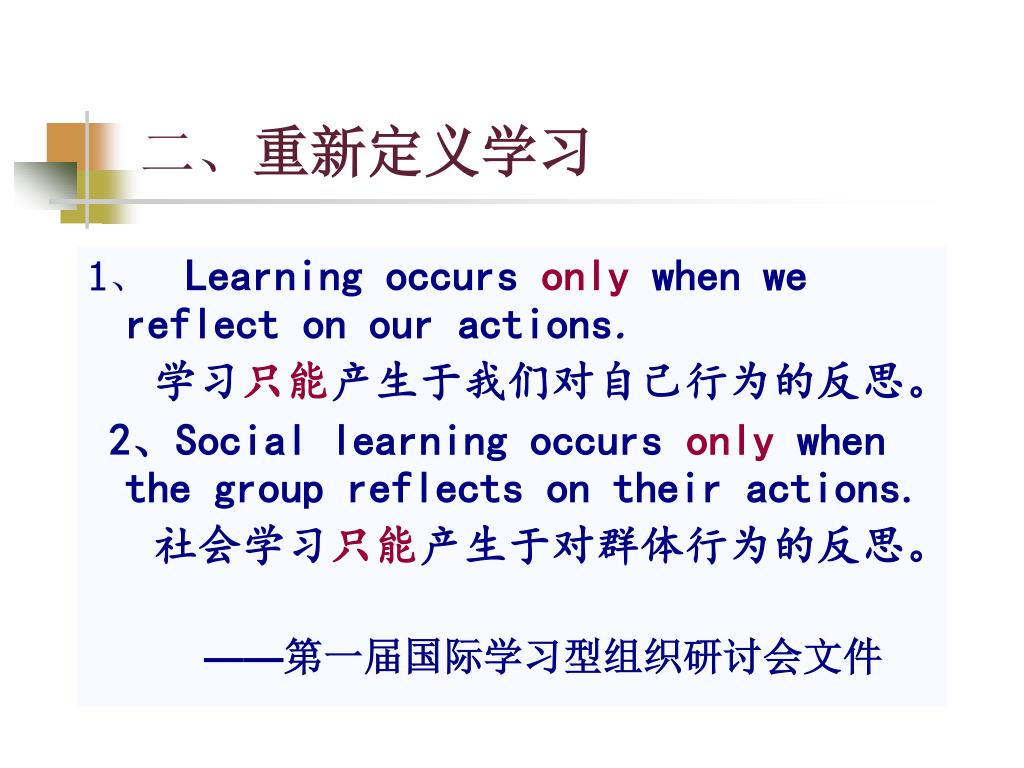 二、重新定义学习

1、 Learning occurs only when we reflect on our actions.
学习只能产生于我们对自己行为的反思。

2、Social learning occurs only when the group reflects on their actions.
社会学习只能产生于对群体行为的反思。

——第一届国际学习型组织研讨会文件